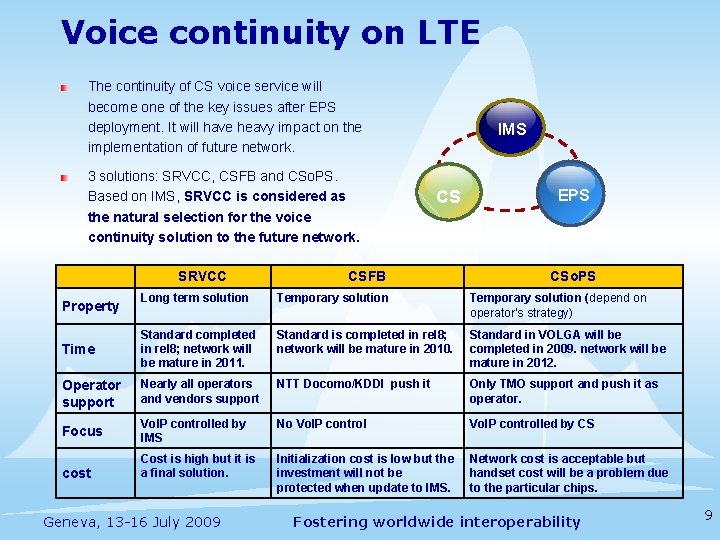 Voice continuity on LTE

The continuity of CS voice service will become one of the key issues after EPS deployment. It will have heavy impact on the implementation of future network.

3 solutions: SRVCC, CSFB and CSoPS. Based on IMS, SRVCC is considered as the natural selection for the voice continuity solution to the future network.

IMS

CS

EPS

| | SRVCC | CSFB | CSoPS |
|---|---|---|---|
| Property | Long term solution | Temporary solution | Temporary solution (depend on operator's strategy) |
| Time | Standard completed in rel8; network will be mature in 2011. | Standard is completed in rel8; network will be mature in 2010. | Standard in VOLGA will be completed in 2009. network will be mature in 2012. |
| Operator support | Nearly all operators and vendors support | NTT Docomo/KDDI push it | Only TMO support and push it as operator. |
| Focus | VoIP controlled by IMS | No VoIP control | VoIP controlled by CS |
| cost | Cost is high but it is a final solution. | Initialization cost is low but the investment will not be protected when update to IMS. | Network cost is acceptable but handset cost will be a problem due to the particular chips. |

Geneva, 13-16 July 2009 Fostering worldwide interoperability 9